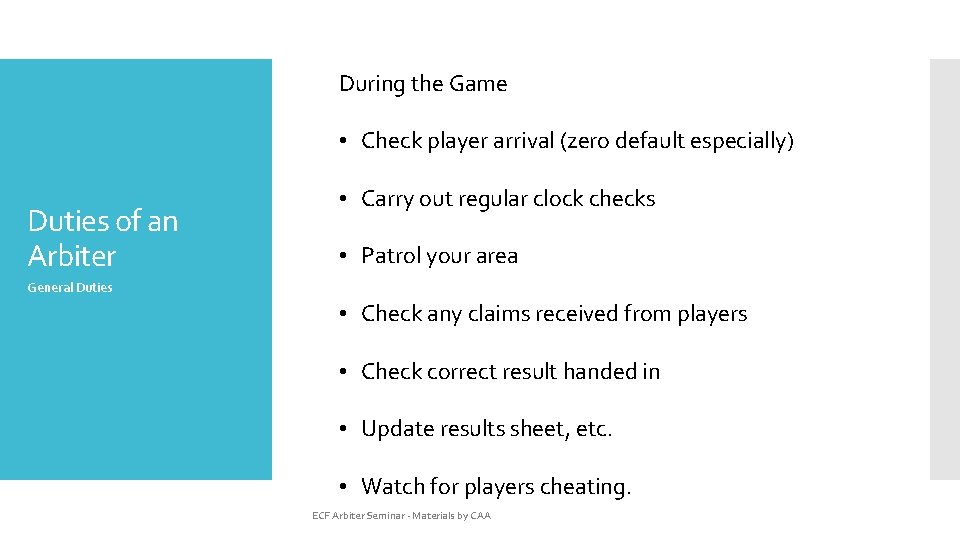 Duties of an Arbiter

General Duties

During the Game

• Check player arrival (zero default especially)

• Carry out regular clock checks

• Patrol your area

• Check any claims received from players

• Check correct result handed in

• Update results sheet, etc.

• Watch for players cheating.

ECF Arbiter Seminar - Materials by CAA